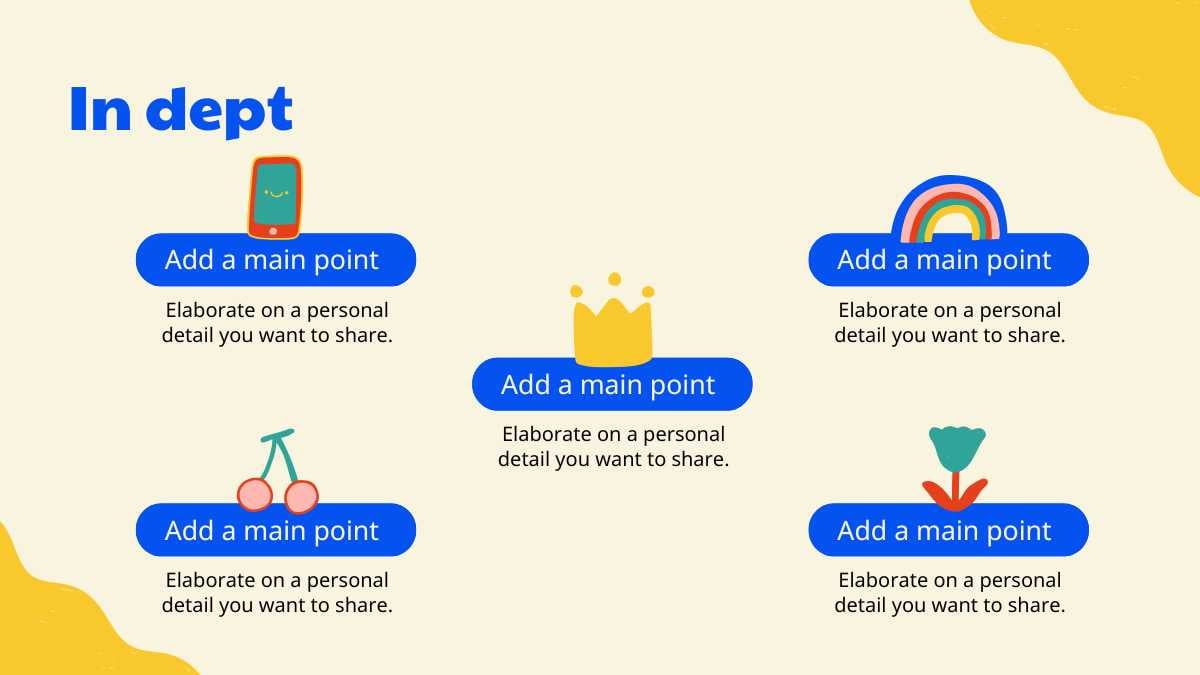 In dept

Add a main point
Elaborate on a personal detail you want to share.

Add a main point
Elaborate on a personal detail you want to share.

Add a main point
Elaborate on a personal detail you want to share.

Add a main point
Elaborate on a personal detail you want to share.

Add a main point
Elaborate on a personal detail you want to share.